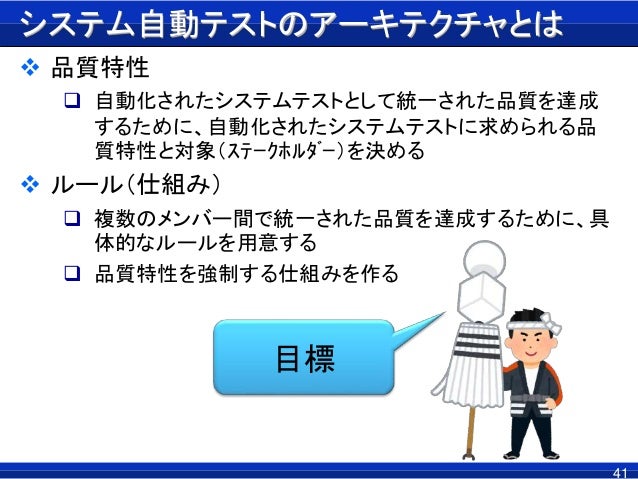 システム自動テストのアーキテクチャとは

❖ 品質特性

❑ 自動化されたシステムテストとして統一された品質を達成するために、自動化されたシステムテストに求められる品質特性と対象（ステークホルダー）を決める

❖ ルール（仕組み）

❑ 複数のメンバー間で統一された品質を達成するために、具体的なルールを用意する

❑ 品質特性を強制する仕組みを作る

目標

41